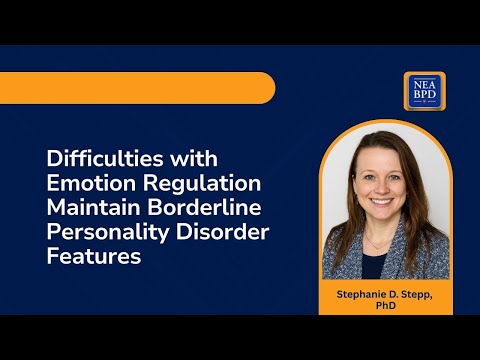 NEA BPD

Difficulties with Emotion Regulation Maintain Borderline Personality Disorder Features

Stephanie D. Stepp, PhD